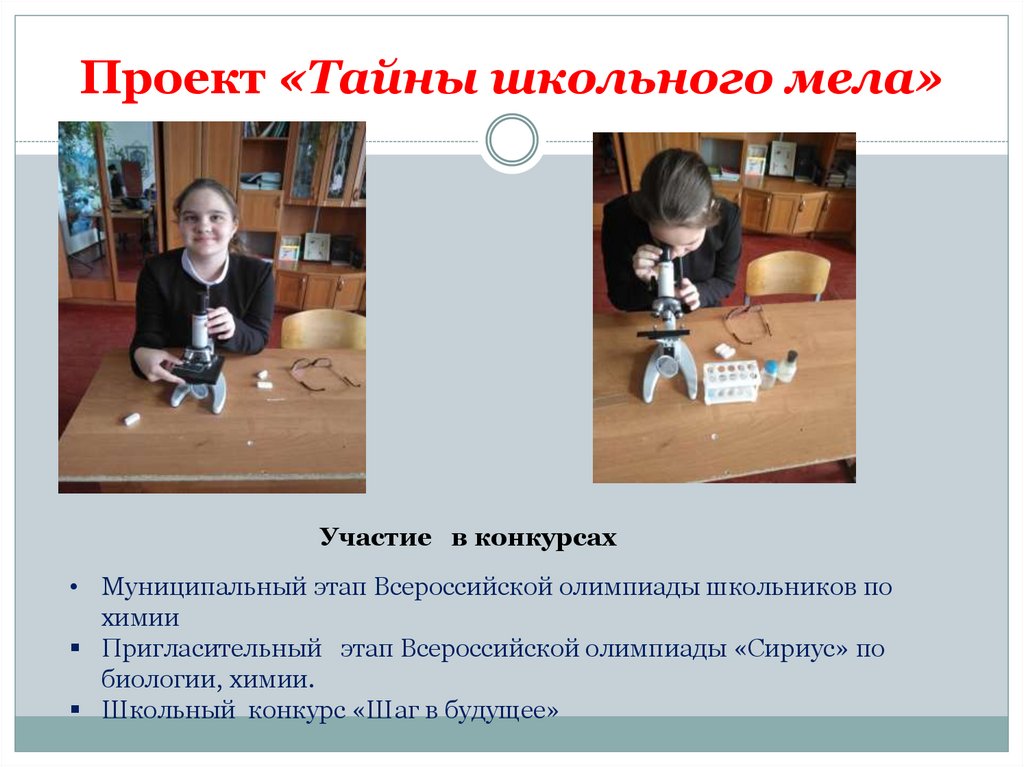 Проект «Тайны школьного мела»

Участие в конкурсах

• Муниципальный этап Всероссийской олимпиады школьников по химии
▪ Пригласительный этап Всероссийской олимпиады «Сириус» по биологии, химии.
▪ Школьный конкурс «Шаг в будущее»